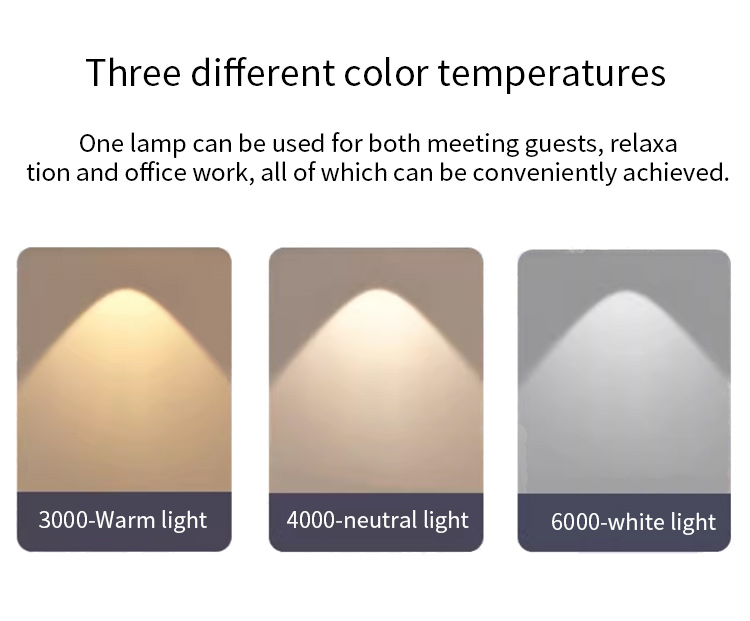 Three different color temperatures

One lamp can be used for both meeting guests, relaxa tion and office work, all of which can be conveniently achieved.

3000-Warm light

4000-neutral light

6000-white light